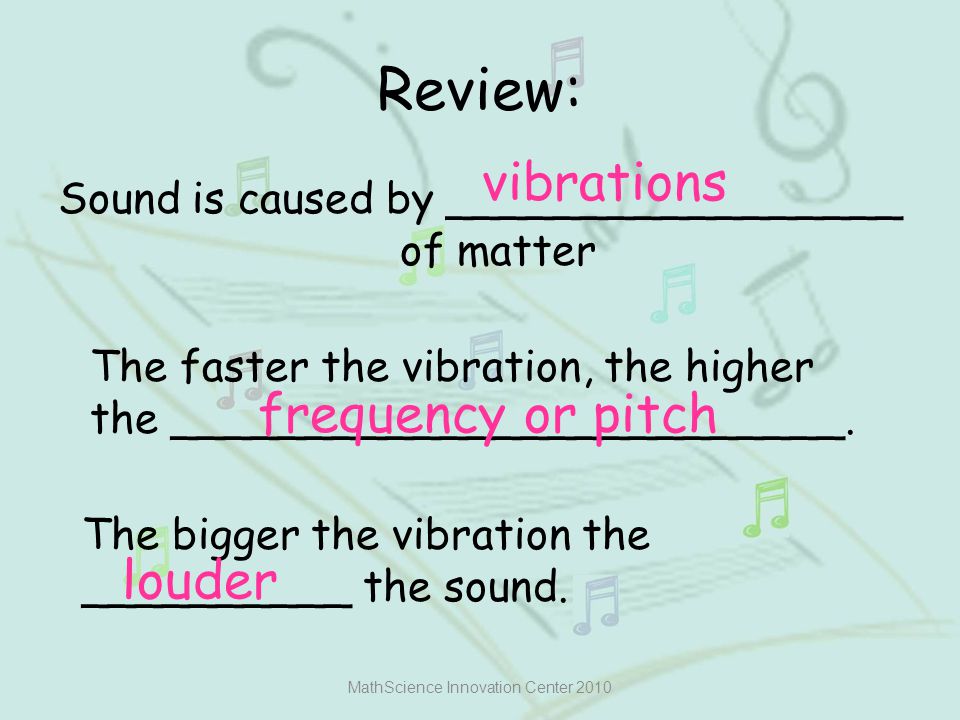 Review:

Sound is caused by vibrations of matter

The faster the vibration, the higher the frequency or pitch.

The bigger the vibration the louder the sound.

MathScience Innovation Center 2010